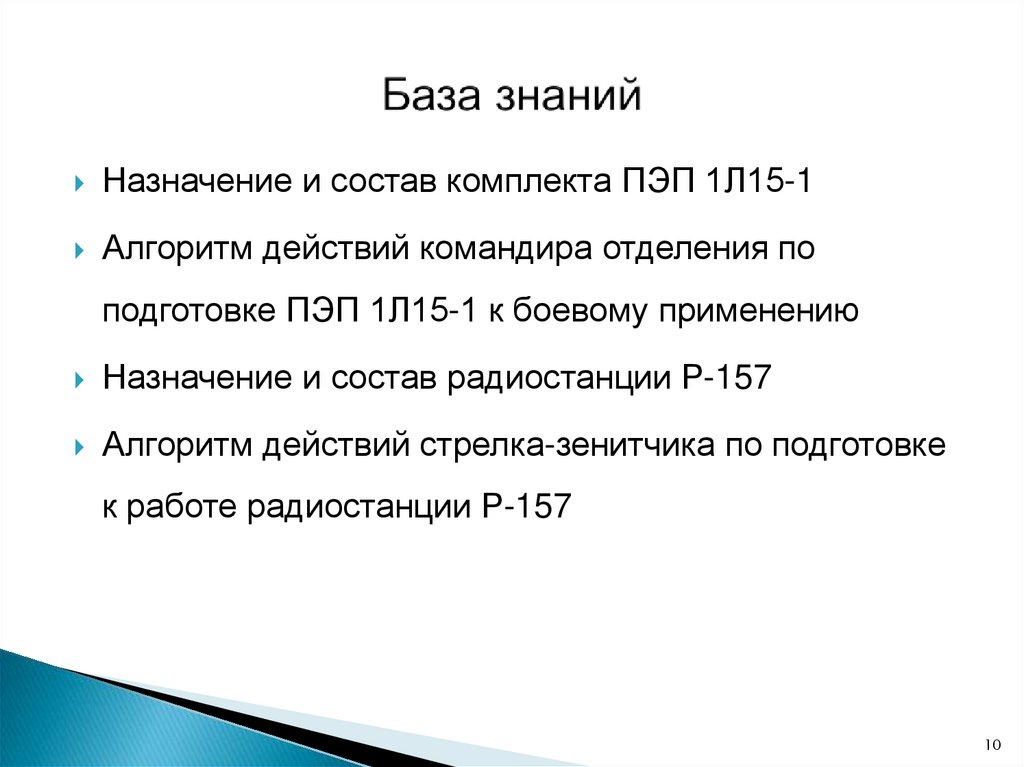 База знаний

Назначение и состав комплекта ПЭП 1Л15-1

Алгоритм действий командира отделения по подготовке ПЭП 1Л15-1 к боевому применению

Назначение и состав радиостанции Р-157

Алгоритм действий стрелка-зенитчика по подготовке к работе радиостанции Р-157

10